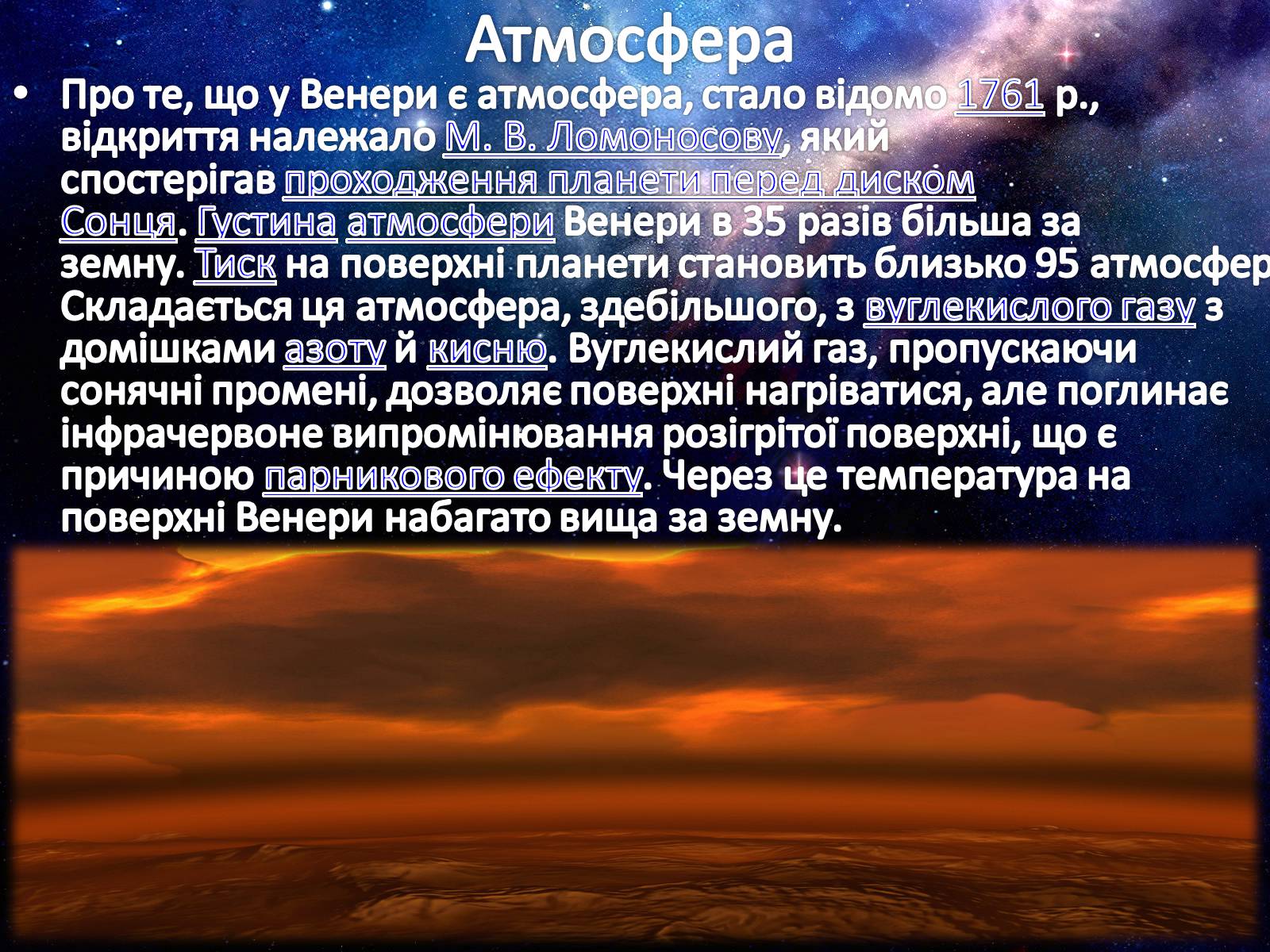 Атмосфера

• Про те, що у Венери є атмосфера, стало відомо 1761 р., відкриття належало М. В. Ломоносову, який спостерігав проходження планети перед диском Сонця. Густина атмосфери Венери в 35 разів більша за земну. Тиск на поверхні планети становить близько 95 атмосфер Складається ця атмосфера, здебільшого, з вуглекислого газу з домішками азоту й кисню. Вуглекислий газ, пропускаючи сонячні промені, дозволяє поверхні нагріватися, але поглинає інфрачервоне випромінювання розігрітої поверхні, що є причиною парникового ефекту. Через це температура на поверхні Венери набагато вища за земну.